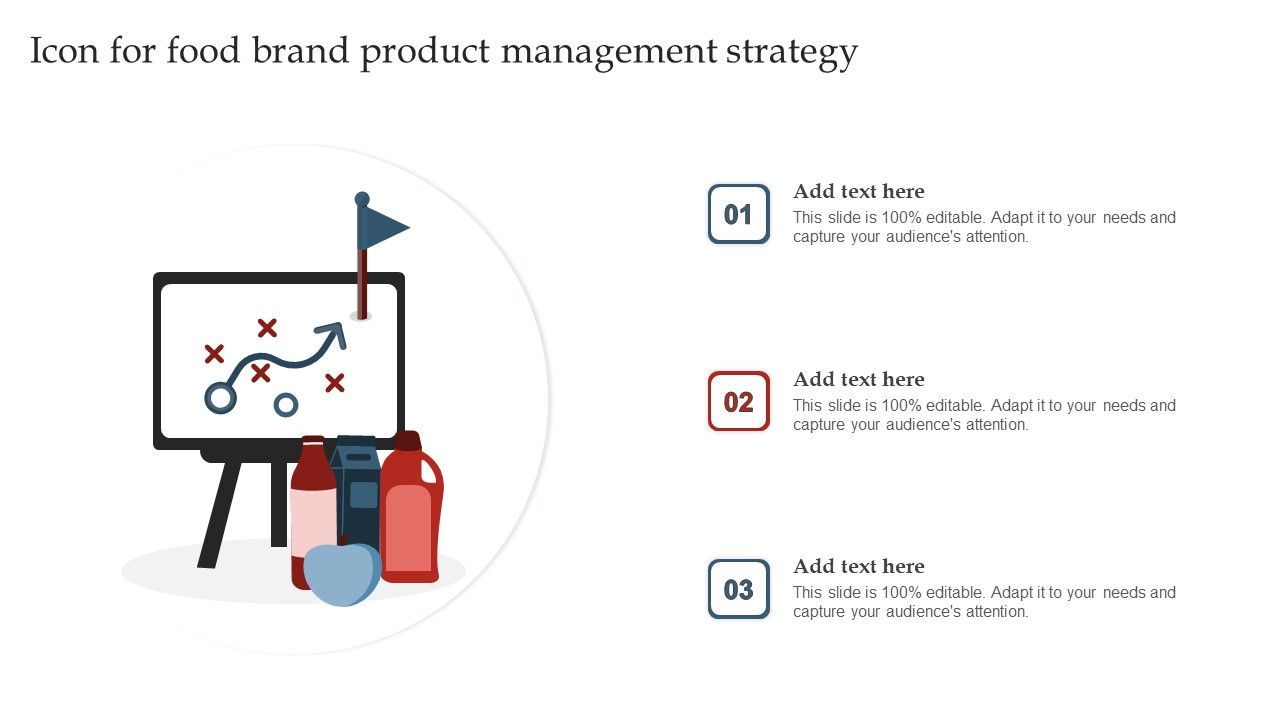 Icon for food brand product management strategy

01

Add text here

This slide is 100% editable. Adapt it to your needs and capture your audience's attention.

02

Add text here

This slide is 100% editable. Adapt it to your needs and capture your audience's attention.

03

Add text here

This slide is 100% editable. Adapt it to your needs and capture your audience's attention.